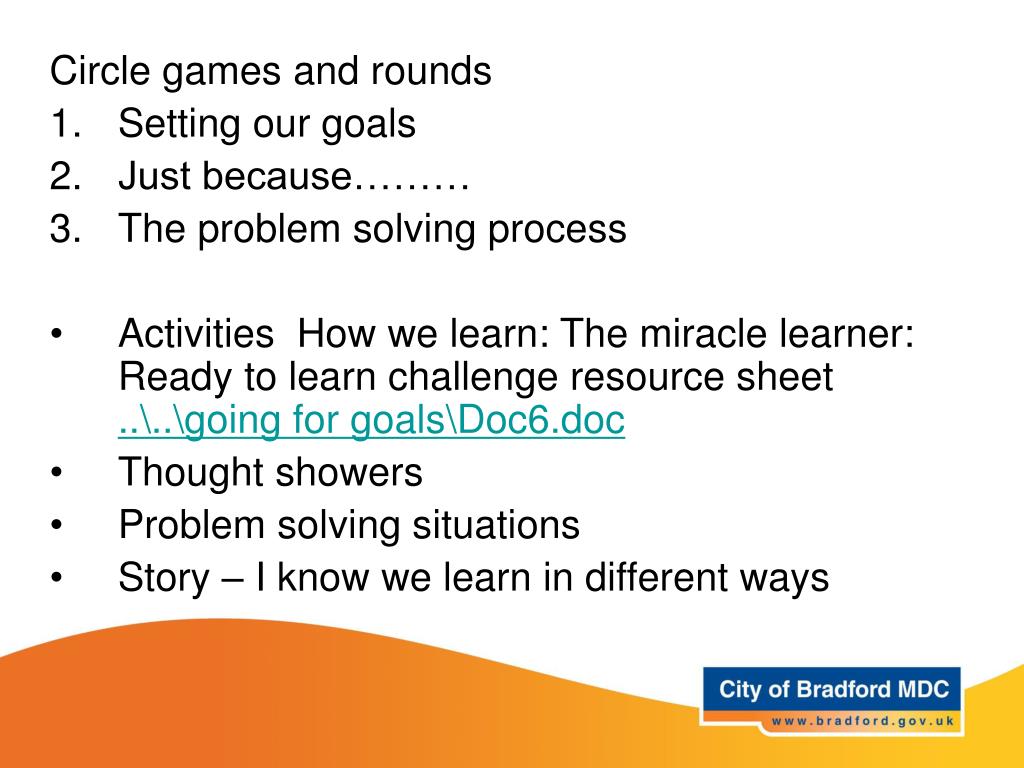 Circle games and rounds
1. Setting our goals
2. Just because………
3. The problem solving process

• Activities How we learn: The miracle learner: Ready to learn challenge resource sheet ..\..\going for goals\Doc6.doc
• Thought showers
• Problem solving situations
• Story – I know we learn in different ways

City of Bradford MDC
www.bradford.gov.uk